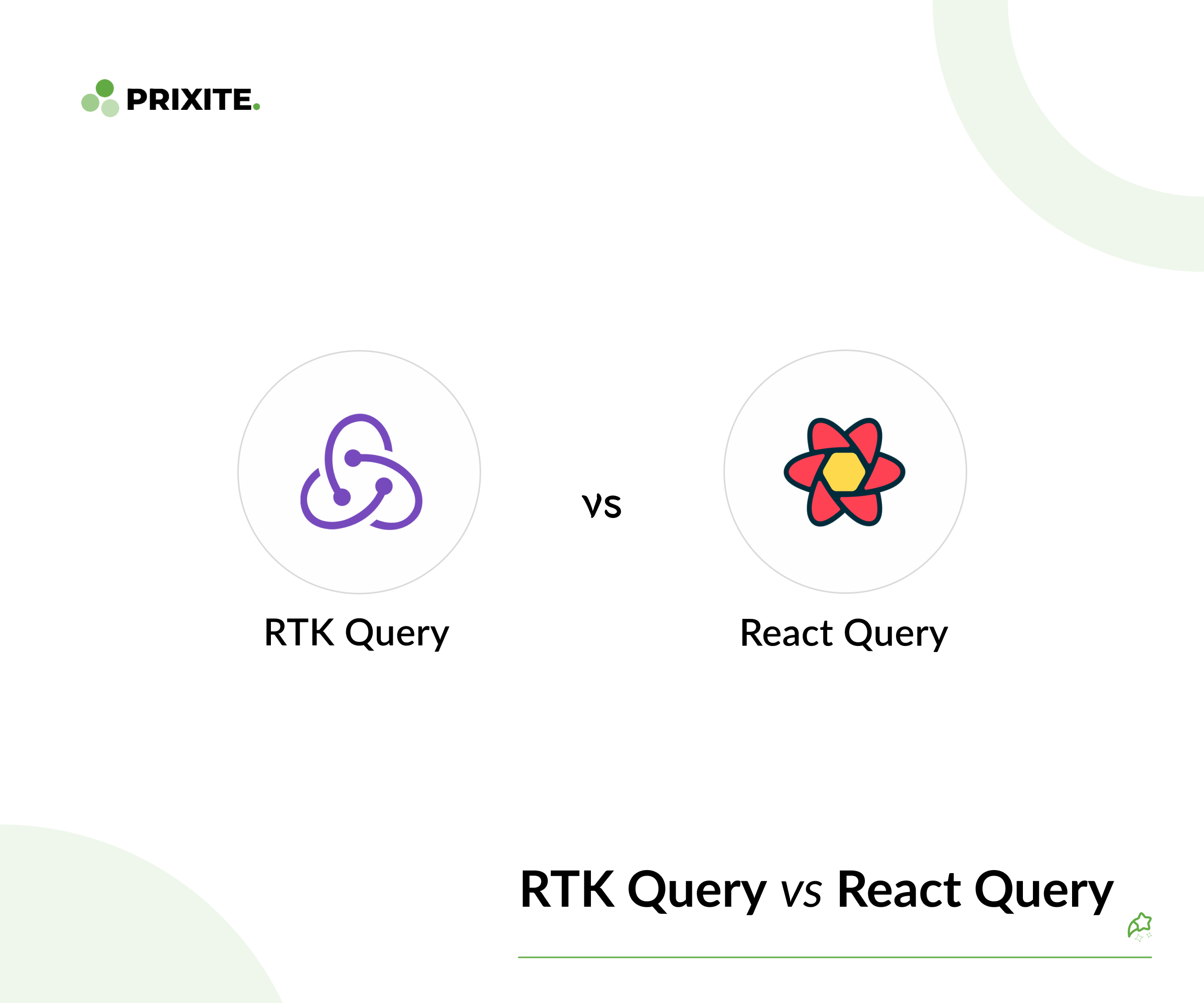 PRIXITE.

RTK Query

vs

React Query

RTK Query vs React Query